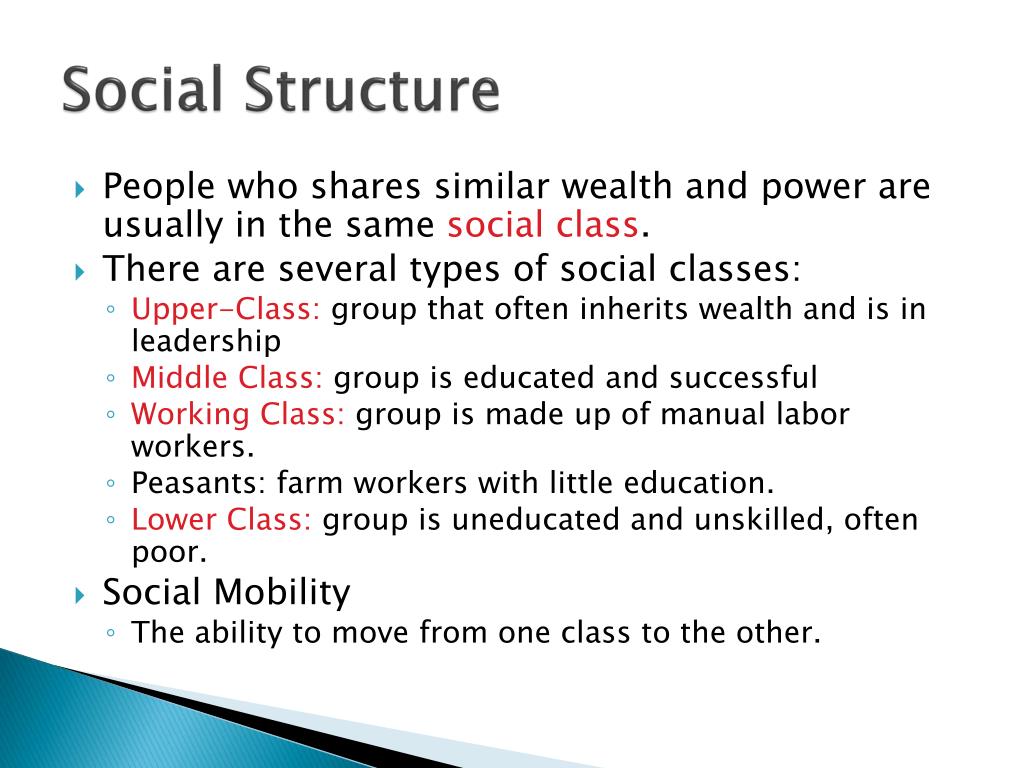 Social Structure

People who shares similar wealth and power are usually in the same social class.

There are several types of social classes:

Upper-Class: group that often inherits wealth and is in leadership

Middle Class: group is educated and successful

Working Class: group is made up of manual labor workers.

Peasants: farm workers with little education.

Lower Class: group is uneducated and unskilled, often poor.

Social Mobility

The ability to move from one class to the other.